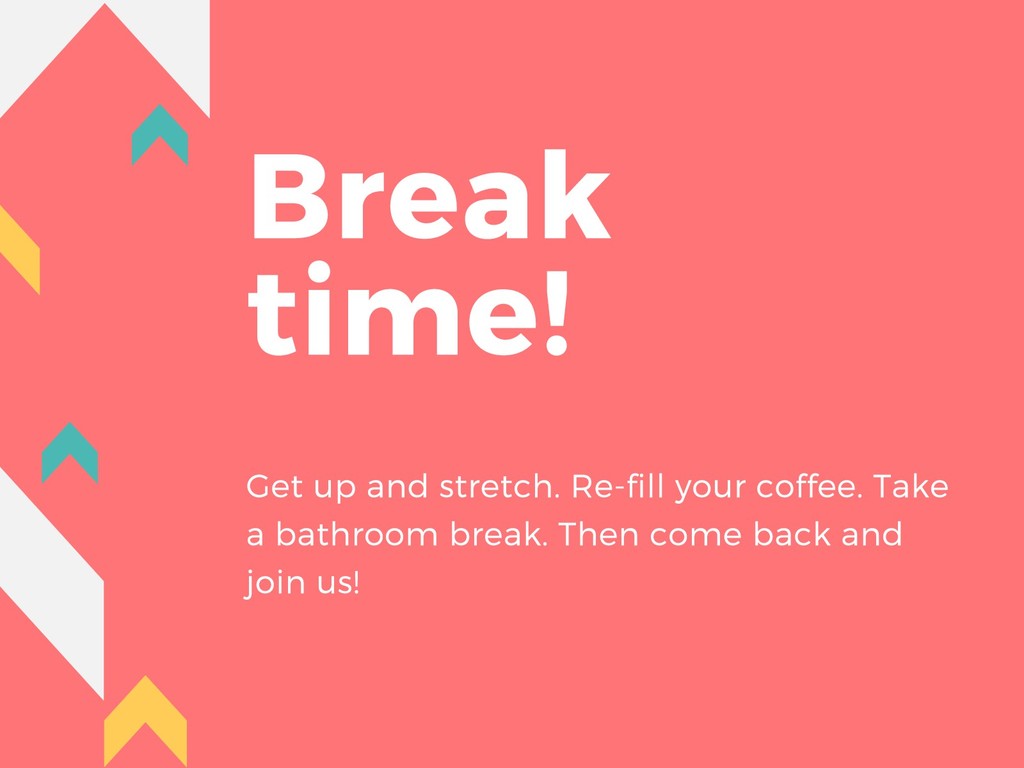 Break time!

Get up and stretch. Re-fill your coffee. Take a bathroom break. Then come back and join us!